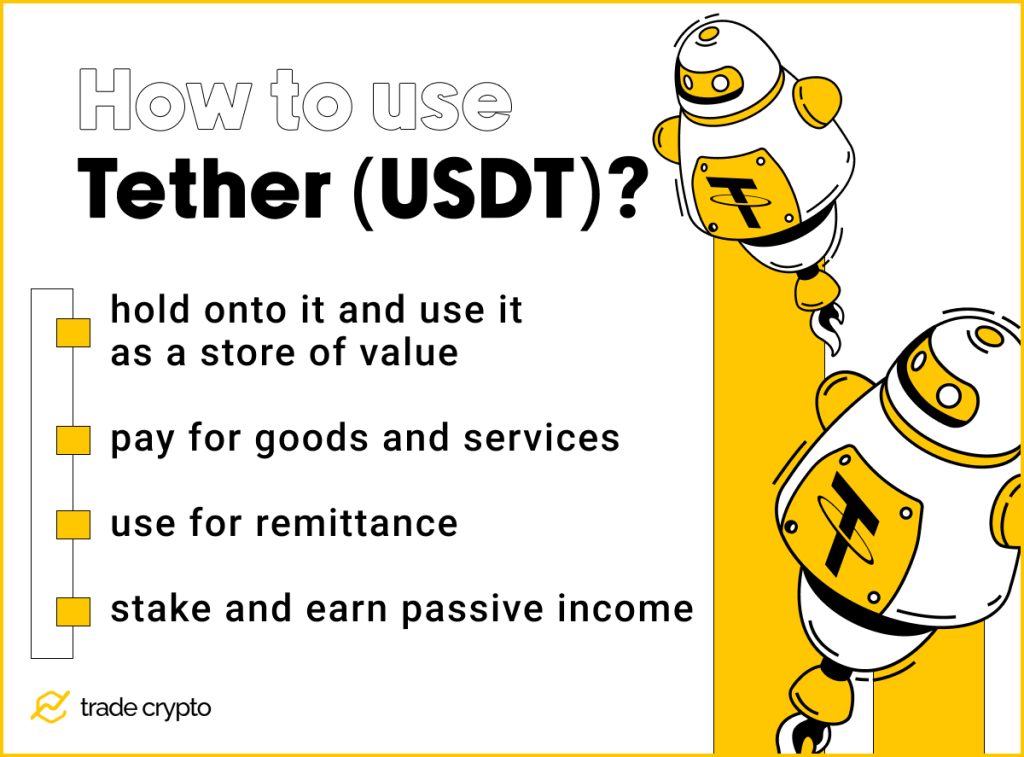 How to use
Tether (USDT)?

hold onto it and use it as a store of value

pay for goods and services

use for remittance

stake and earn passive income

trade crypto